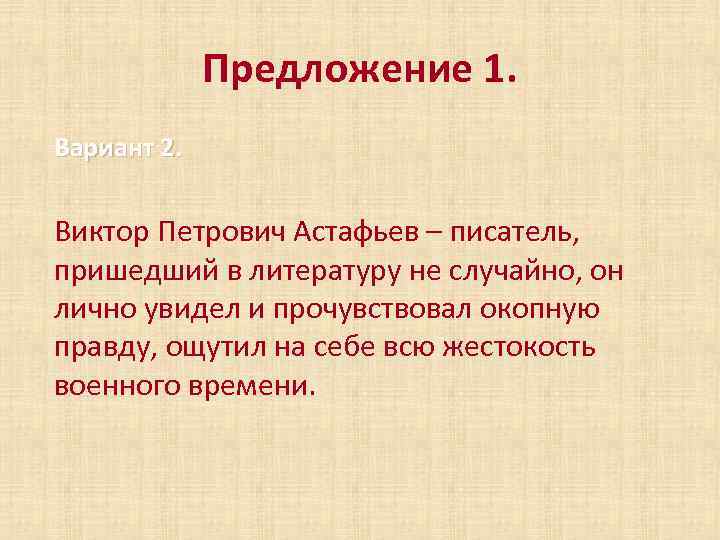 Предложение 1.

Вариант 2.

Виктор Петрович Астафьев – писатель, пришедший в литературу не случайно, он лично увидел и прочувствовал окопную правду, ощутил на себе всю жестокость военного времени.